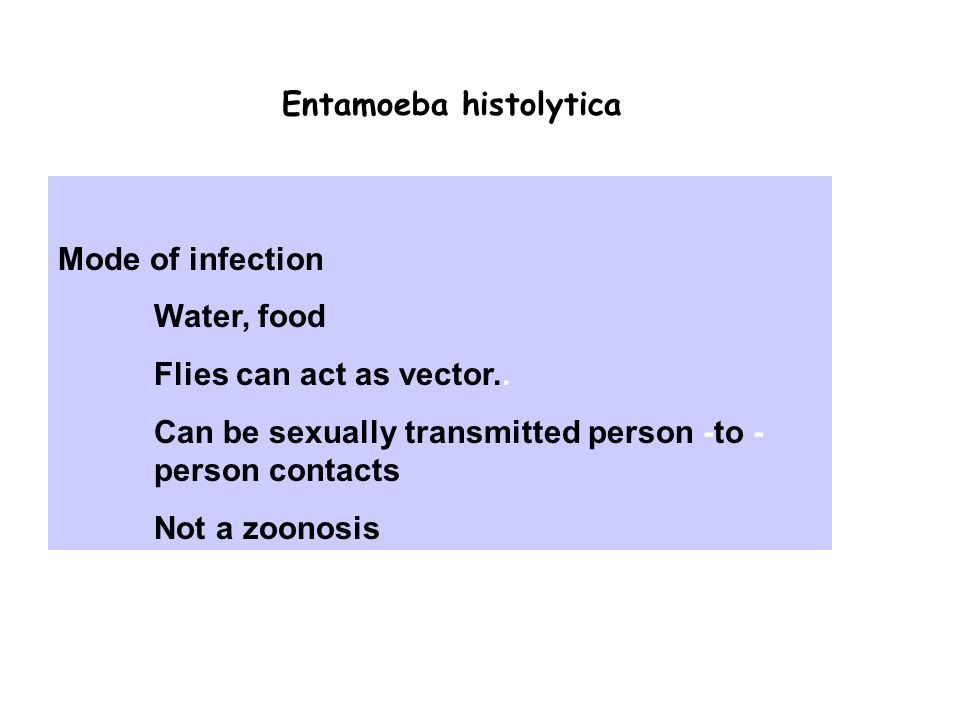 Entamoeba histolytica

Mode of infection

Water, food

Flies can act as vector..

Can be sexually transmitted person -to - person contacts

Not a zoonosis